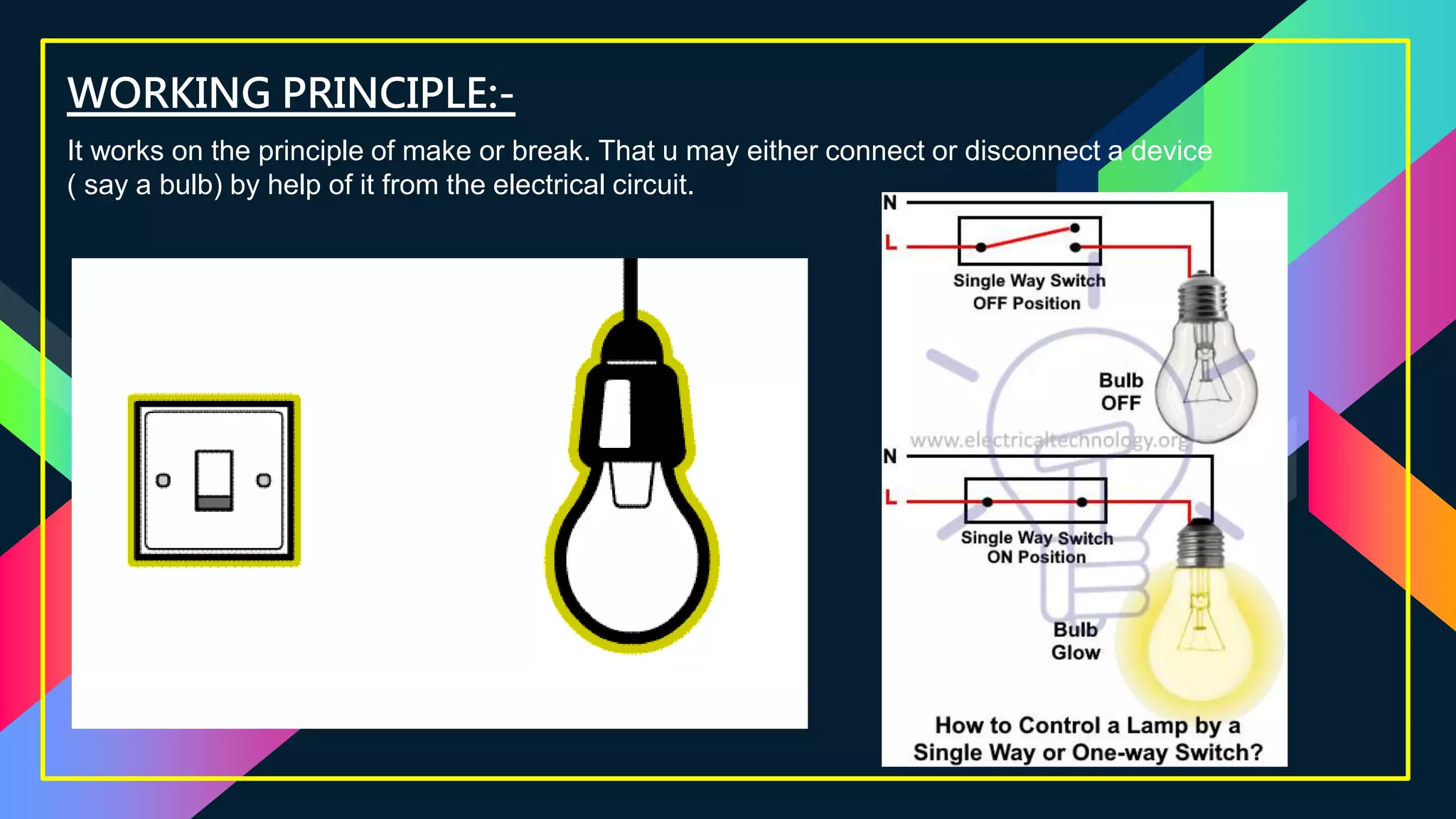 WORKING PRINCIPLE:-

It works on the principle of make or break. That u may either connect or disconnect a device ( say a bulb) by help of it from the electrical circuit.

N

L

Single Way Switch
OFF Position

Bulb
OFF

www.electricaltechnology.org

N

L

Single Way Switch
ON Position

Bulb
Glow

How to Control a Lamp by a Single Way or One-way Switch?